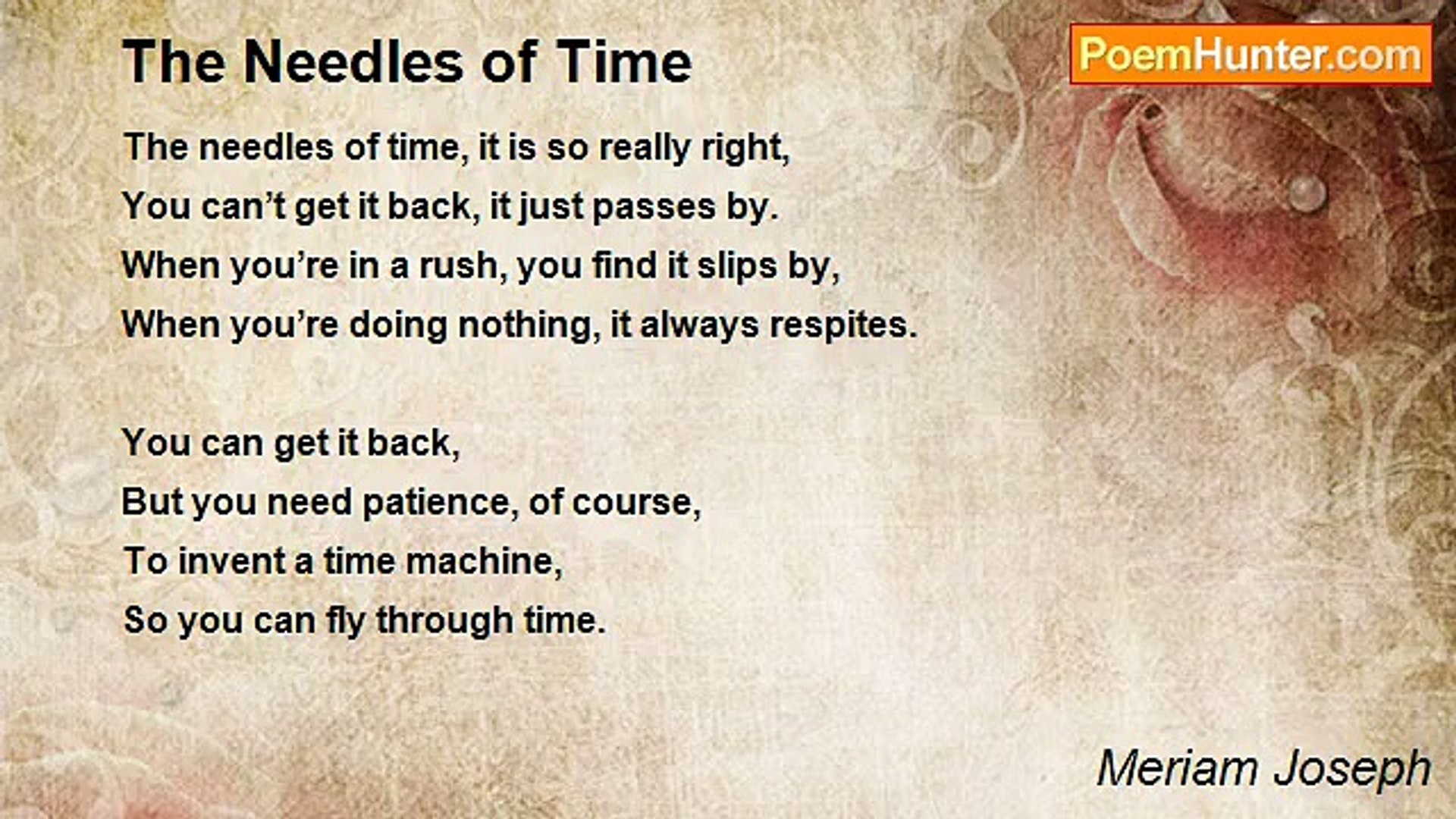 The Needles of Time

PoemHunter.com

The needles of time, it is so really right,
You can’t get it back, it just passes by.
When you’re in a rush, you find it slips by,
When you’re doing nothing, it always respites.

You can get it back,
But you need patience, of course,
To invent a time machine,
So you can fly through time.

Meriam Joseph